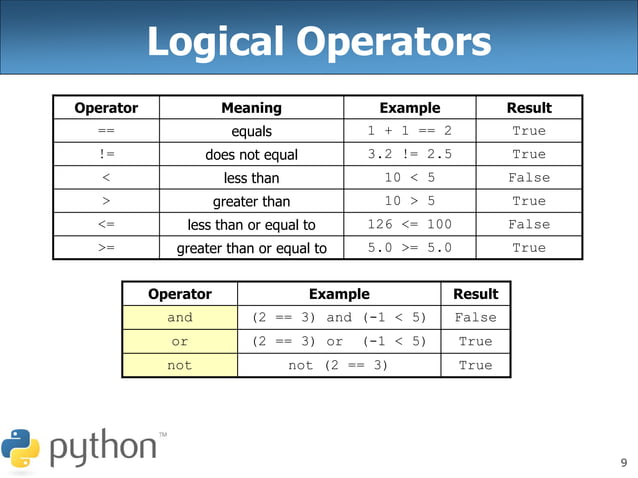 Logical Operators

| Operator | Meaning | Example | Result |
|---|---|---|---|
| == | equals | 1 + 1 == 2 | True |
| != | does not equal | 3.2 != 2.5 | True |
| < | less than | 10 < 5 | False |
| > | greater than | 10 > 5 | True |
| <= | less than or equal to | 126 <= 100 | False |
| >= | greater than or equal to | 5.0 >= 5.0 | True |

| Operator | Example | Result |
|---|---|---|
| and | (2 == 3) and (-1 < 5) | False |
| or | (2 == 3) or (-1 < 5) | True |
| not | not (2 == 3) | True |

python™

9